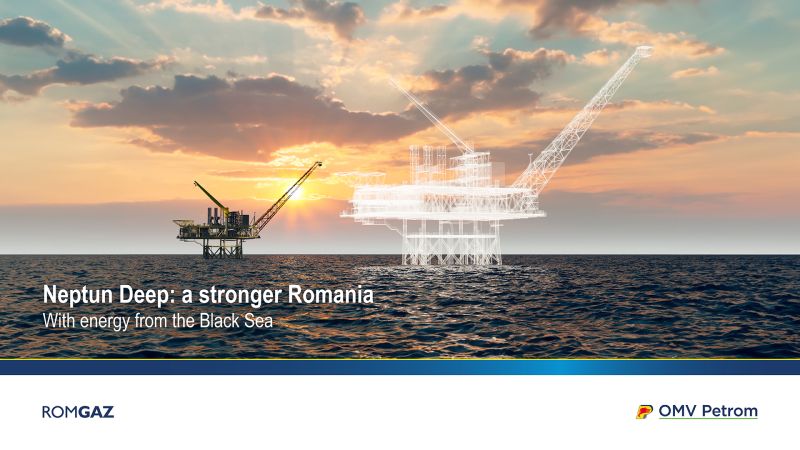 Neptun Deep: a stronger Romania
With energy from the Black Sea

ROMGAZ

OMV Petrom